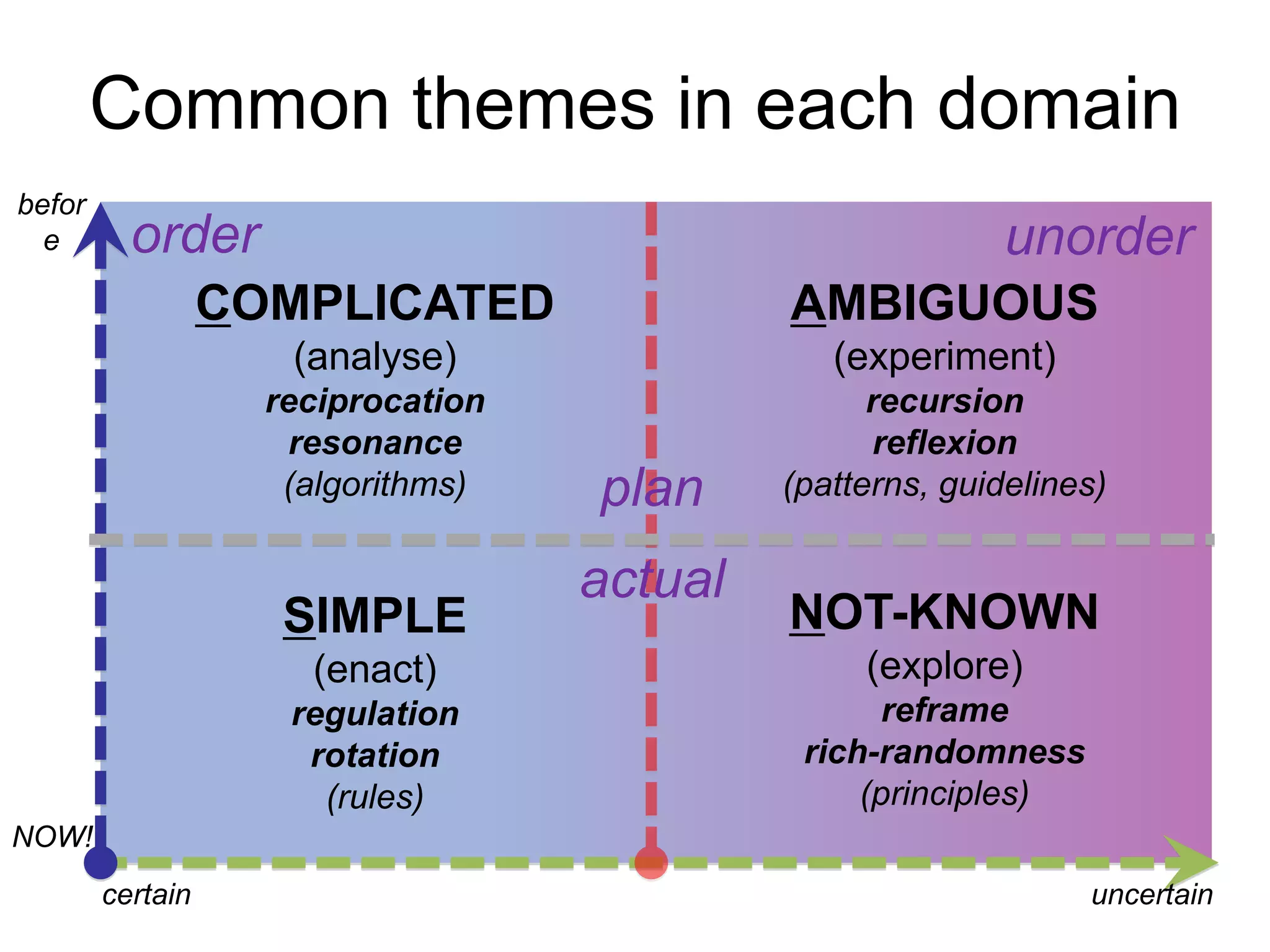 Common themes in each domain

befor
e

order

unorder

COMPLICATED
(analyse)
reciprocation
resonance
(algorithms)

AMBIGUOUS
(experiment)
recursion
reflexion
(patterns, guidelines)

plan

actual

SIMPLE
(enact)
regulation
rotation
(rules)

NOT-KNOWN
(explore)
reframe
rich-randomness
(principles)

NOW!

certain

uncertain